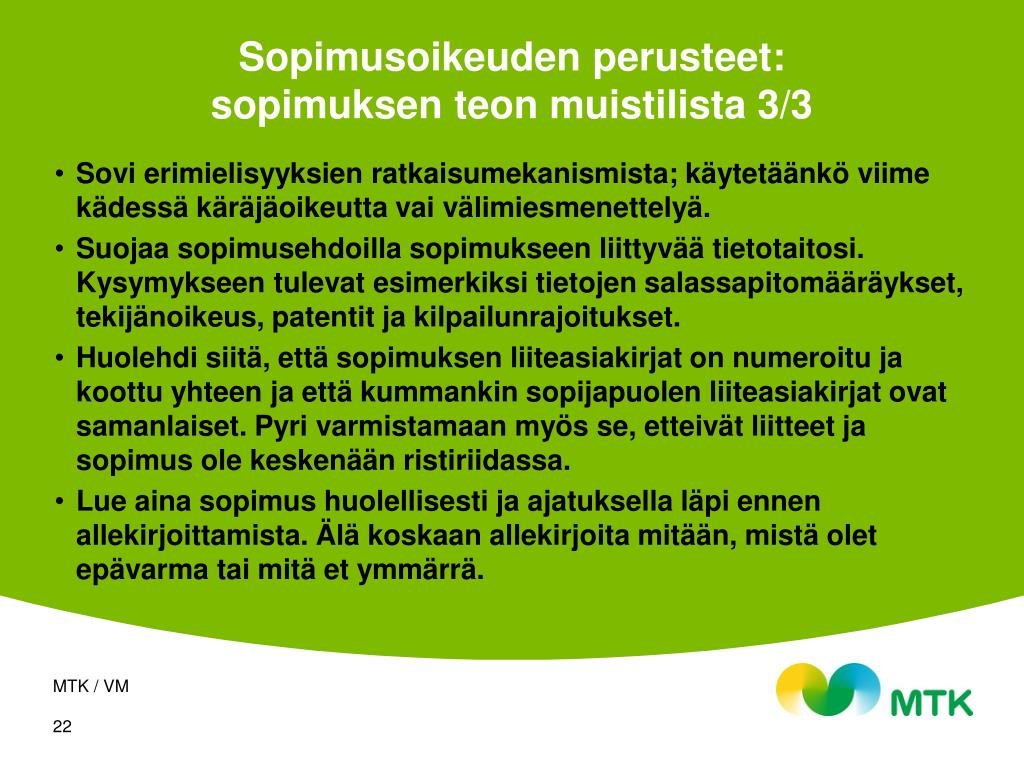 Sopimusoikeuden perusteet: sopimuksen teon muistilista 3/3

• Sovi erimielisyyksien ratkaisumekanismista; käytetäänkö viime kädessä käräjäoikeutta vai välimiesmenettelyä.
• Suojaa sopimusehdoilla sopimukseen liittyvää tietotaitosi. Kysymykseen tulevat esimerkiksi tietojen salassapitomääräykset, tekijänoikeus, patentit ja kilpailunrajoitukset.
• Huolehdi siitä, että sopimuksen liiteasiakirjat on numeroitu ja koottu yhteen ja että kummankin sopijapuolen liiteasiakirjat ovat samanlaiset. Pyri varmistamaan myös se, etteivät liitteet ja sopimus ole keskenään ristiriidassa.
• Lue aina sopimus huolellisesti ja ajatuksella läpi ennen allekirjoittamista. Älä koskaan allekirjoita mitään, mistä olet epävarma tai mitä et ymmärrä.

MTK / VM

22

MTK